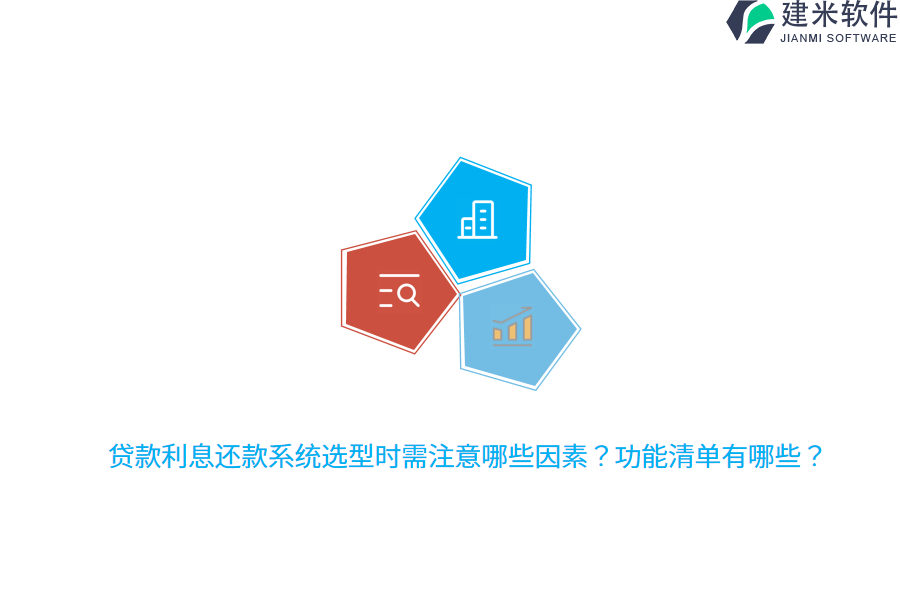 建米软件
JIANMI SOFTWARE

贷款利息还款系统选型时需注意哪些因素？功能清单有哪些？